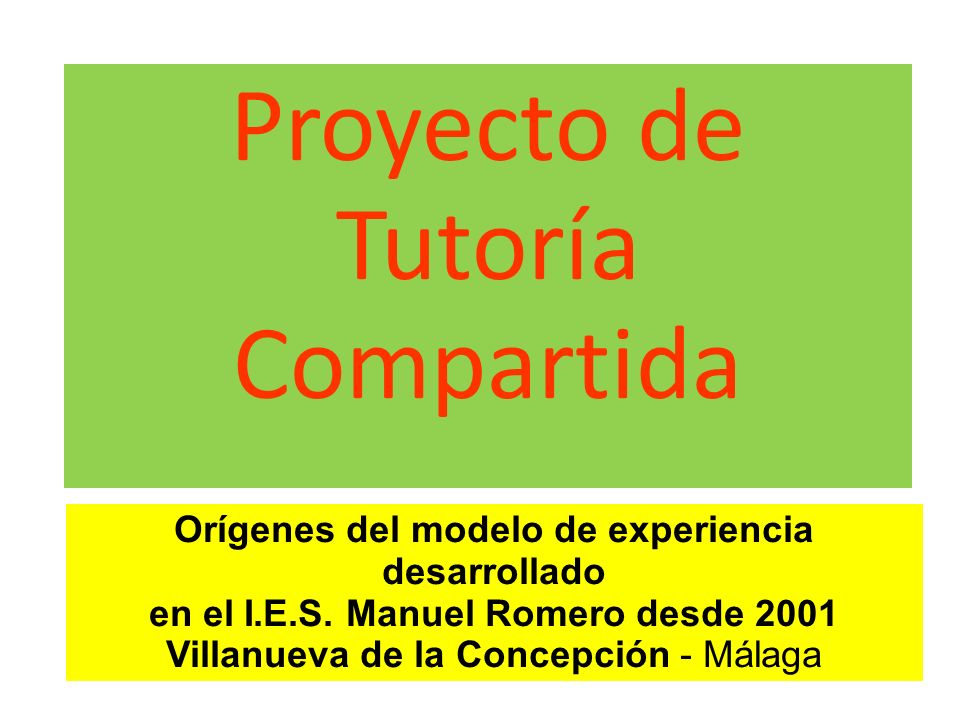 Proyecto de Tutoría Compartida

Orígenes del modelo de experiencia desarrollado
en el I.E.S. Manuel Romero desde 2001
Villanueva de la Concepción - Málaga